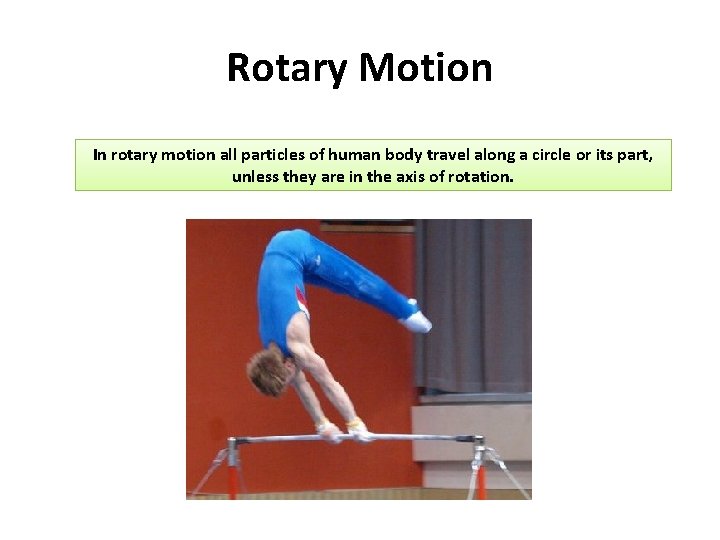 Rotary Motion

In rotary motion all particles of human body travel along a circle or its part, unless they are in the axis of rotation.